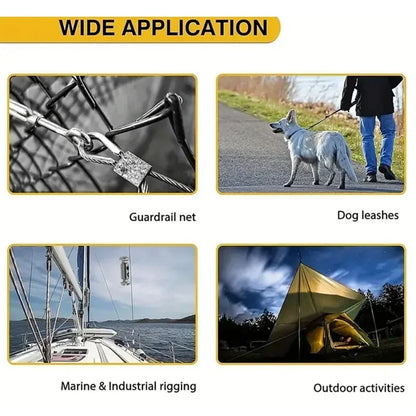 WIDE APPLICATION

Guardrail net

Dog leashes

Marine & Industrial rigging

Outdoor activities